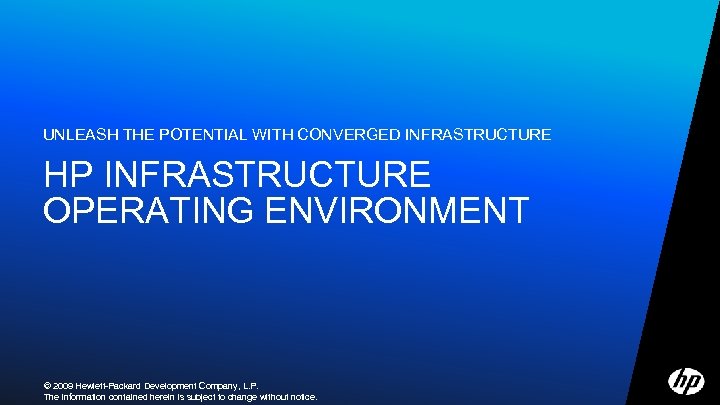 UNLEASH THE POTENTIAL WITH CONVERGED INFRASTRUCTURE

HP INFRASTRUCTURE OPERATING ENVIRONMENT

© 2009 Hewlett-Packard Development Company, L.P.
The information contained herein is subject to change without notice.

hp